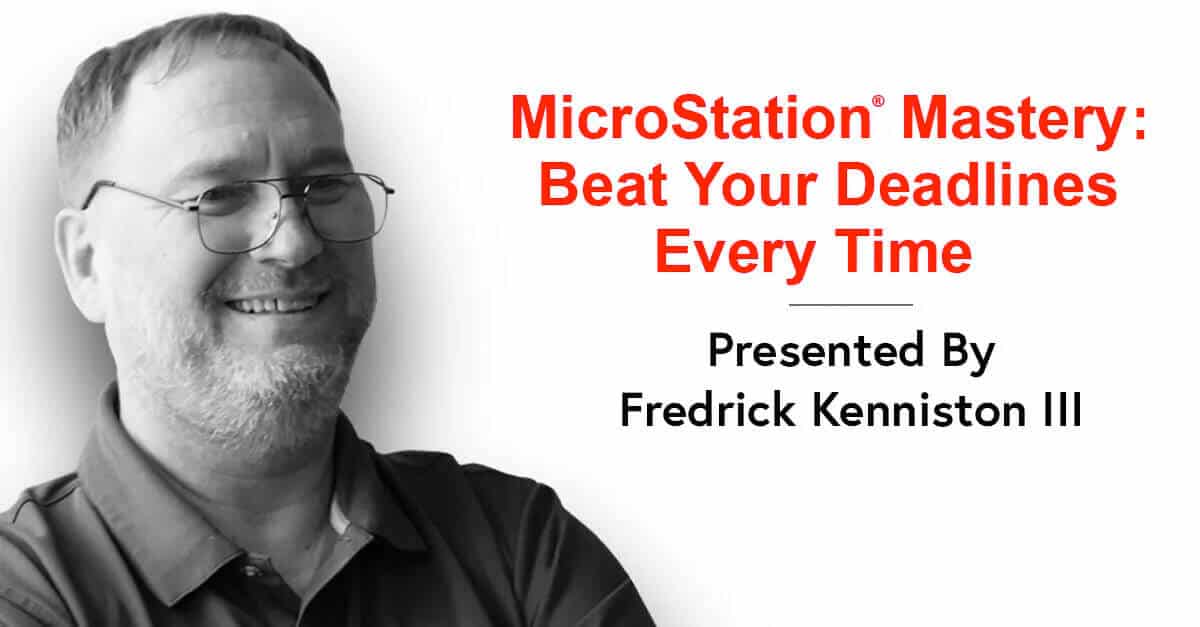 MicroStation® Mastery: Beat Your Deadlines Every Time

Presented By
Fredrick Kenniston III